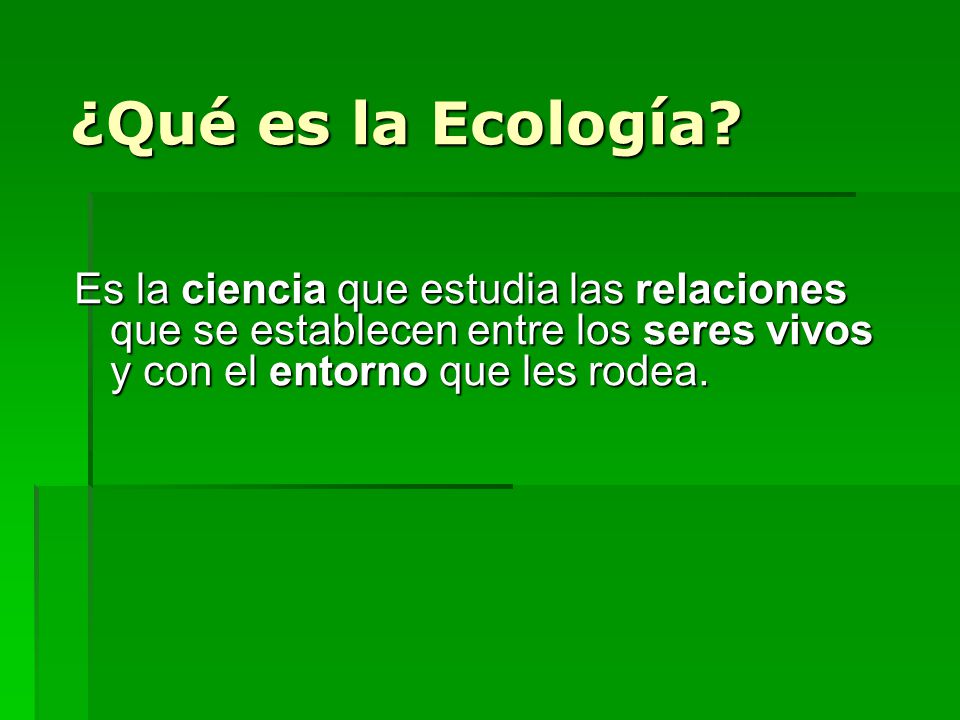 ¿Qué es la Ecología?

Es la ciencia que estudia las relaciones que se establecen entre los seres vivos y con el entorno que les rodea.